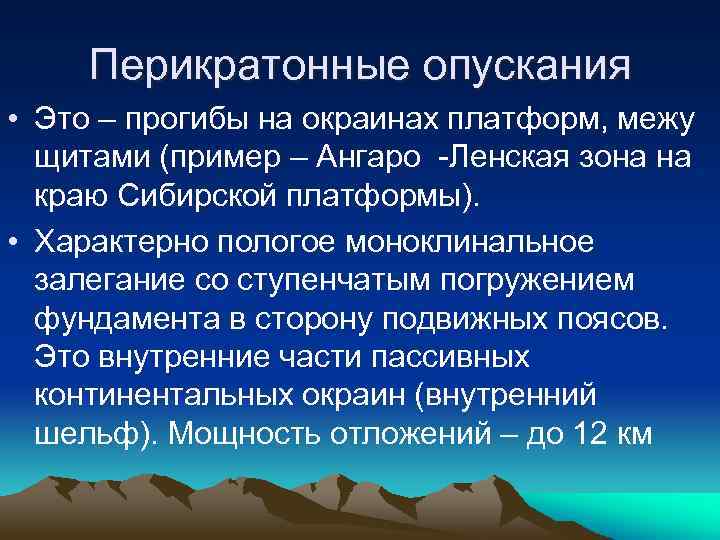 Перикратонные опускания

• Это – прогибы на окраинах платформ, межу щитами (пример – Ангаро -Ленская зона на краю Сибирской платформы).

• Характерно пологое моноклинальное залегание со ступенчатым погружением фундамента в сторону подвижных поясов. Это внутренние части пассивных континентальных окраин (внутренний шельф). Мощность отложений – до 12 км